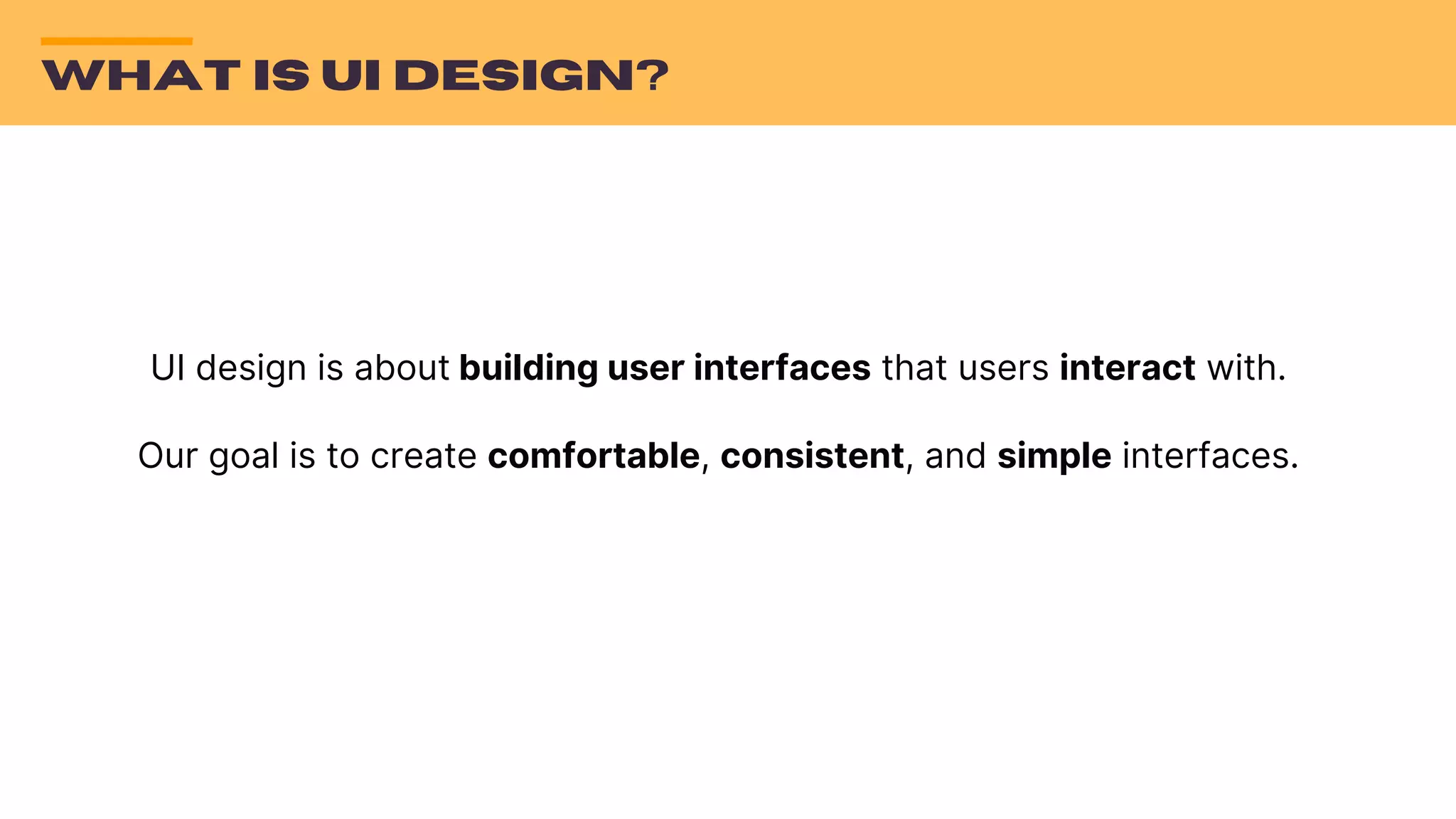 WHAT IS UI DESIGN?

UI design is about building user interfaces that users interact with.

Our goal is to create comfortable, consistent, and simple interfaces.